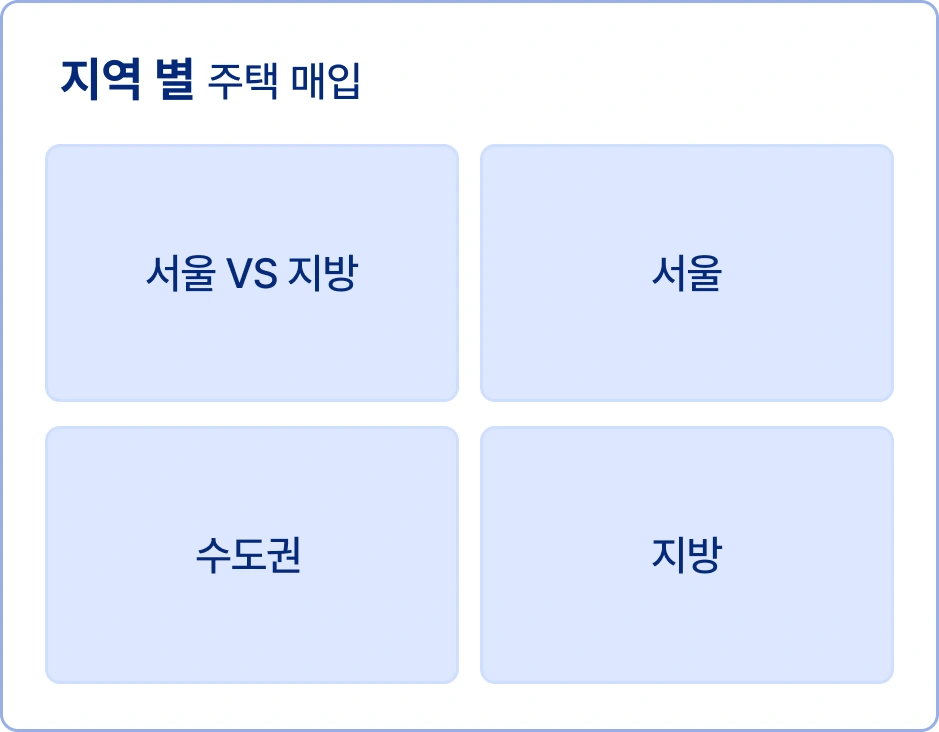 지역 별 주택 매입

서울 VS 지방

서울

수도권

지방